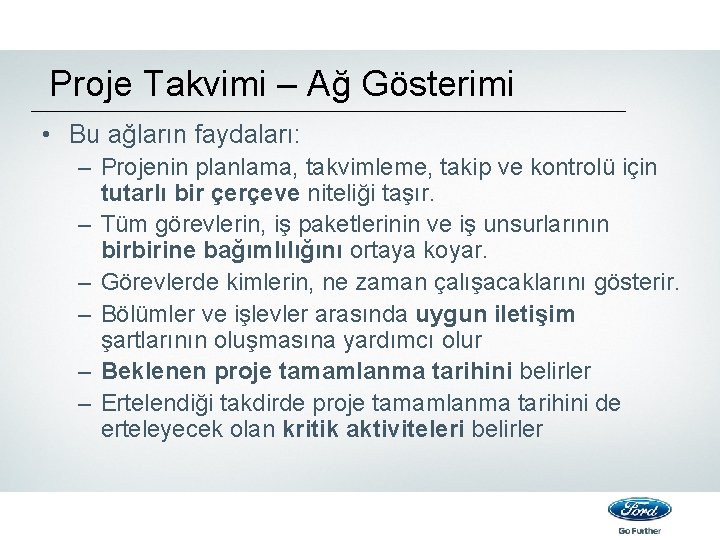 Proje Takvimi – Ağ Gösterimi

• Bu ağların faydaları:

– Projenin planlama, takvimleme, takip ve kontrolü için tutarlı bir çerçeve niteliği taşır.

– Tüm görevlerin, iş paketlerinin ve iş unsurlarının birbirine bağımlılığını ortaya koyar.

– Görevlerde kimlerin, ne zaman çalışacaklarını gösterir.

– Bölümler ve işlevler arasında uygun iletişim şartlarının oluşmasına yardımcı olur

– Beklenen proje tamamlanma tarihini belirler

– Ertelendiği takdirde proje tamamlanma tarihini de erteleyecek olan kritik aktiviteleri belirler

Ford

Go Further